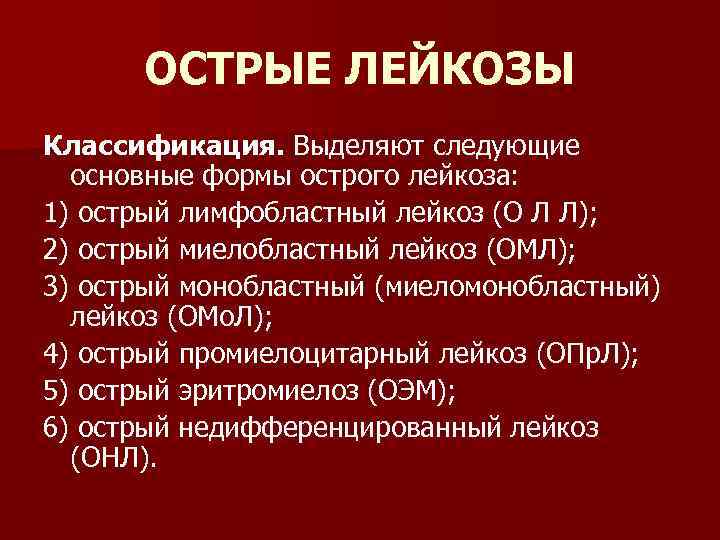 ОСТРЫЕ ЛЕЙКОЗЫ

Классификация. Выделяют следующие основные формы острого лейкоза:

1) острый лимфобластный лейкоз (О Л Л);

2) острый миелобластный лейкоз (ОМЛ);

3) острый монобластный (миеломонобластный) лейкоз (ОМоЛ);

4) острый промиелоцитарный лейкоз (ОПрЛ);

5) острый эритромиелоз (ОЭМ);

6) острый недифференцированный лейкоз (ОНЛ).